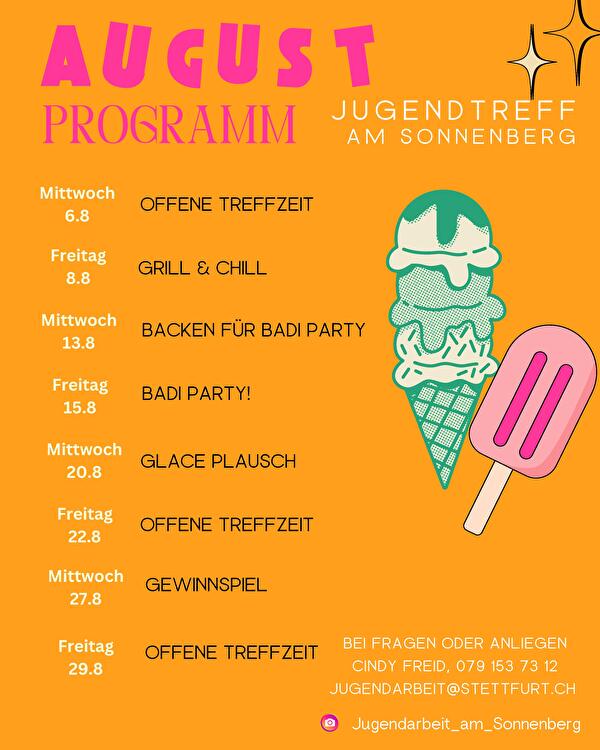 AUGUST
PROGRAMM

JUGENDTREFF
AM SONNENBERG

Mittwoch 6.8 OFFENE TREFFZEIT

Freitag 8.8 GRILL & CHILL

Mittwoch 13.8 BACKEN FÜR BADI PARTY

Freitag 15.8 BADI PARTY!

Mittwoch 20.8 GLACE PLAUSCH

Freitag 22.8 OFFENE TREFFZEIT

Mittwoch 27.8 GEWINNSPIEL

Freitag 29.8 OFFENE TREFFZEIT

BEI FRAGEN ODER ANLIEGEN
CINDY FREID, 079 153 73 12
JUGENDARBEIT@STETTFURT.CH

Jugendarbeit_am_Sonnenberg